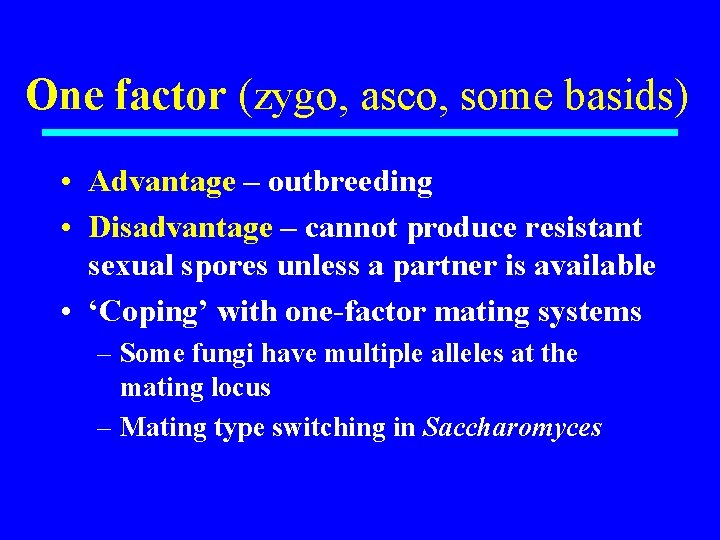 One factor (zygo, asco, some basids)

• Advantage – outbreeding
• Disadvantage – cannot produce resistant sexual spores unless a partner is available
• ‘Coping’ with one-factor mating systems
  – Some fungi have multiple alleles at the mating locus
  – Mating type switching in Saccharomyces